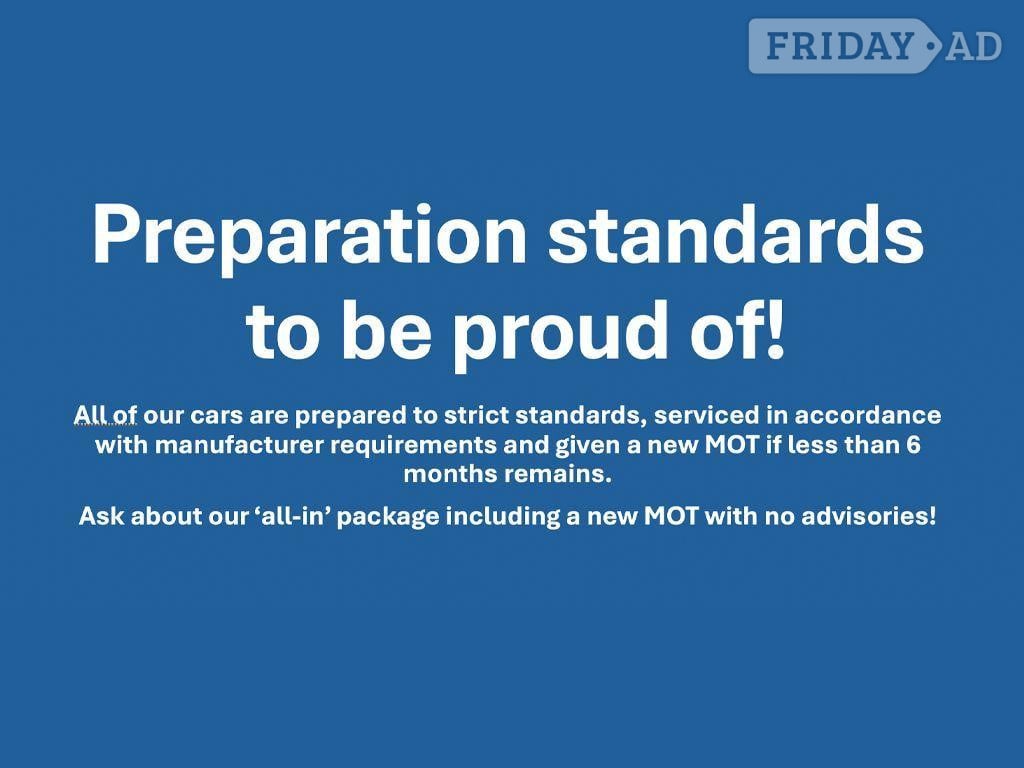 FRIDAY AD

Preparation standards to be proud of!

All of our cars are prepared to strict standards, serviced in accordance with manufacturer requirements and given a new MOT if less than 6 months remains.

Ask about our ‘all-in’ package including a new MOT with no advisories!